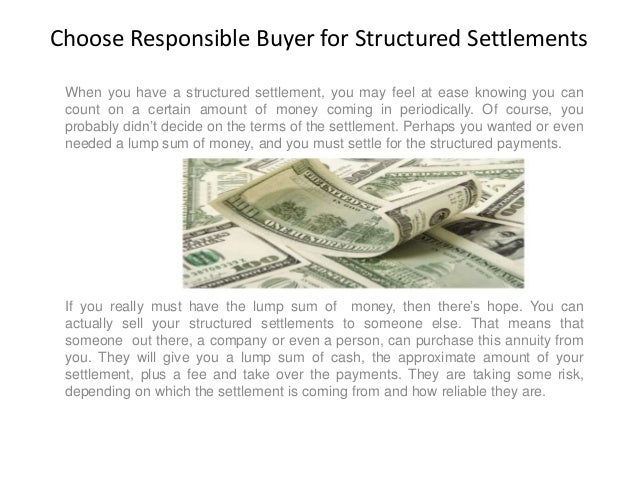 Choose Responsible Buyer for Structured Settlements

When you have a structured settlement, you may feel at ease knowing you can count on a certain amount of money coming in periodically. Of course, you probably didn't decide on the terms of the settlement. Perhaps you wanted or even needed a lump sum of money, and you must settle for the structured payments.

If you really must have the lump sum of money, then there's hope. You can actually sell your structured settlements to someone else. That means that someone out there, a company or even a person, can purchase this annuity from you. They will give you a lump sum of cash, the approximate amount of your settlement, plus a fee and take over the payments. They are taking some risk, depending on which the settlement is coming from and how reliable they are.